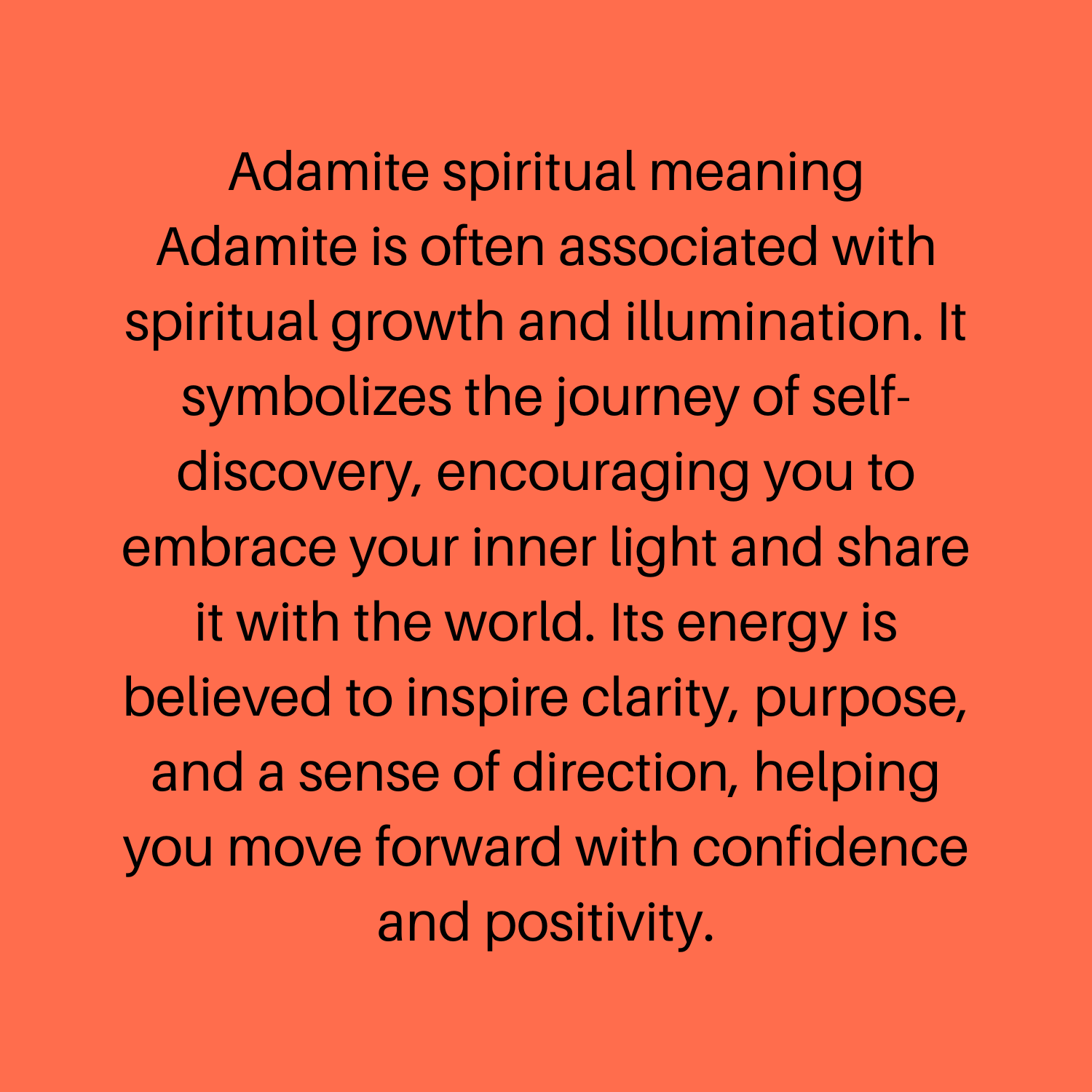 Adamite spiritual meaning
Adamite is often associated with spiritual growth and illumination. It symbolizes the journey of self-discovery, encouraging you to embrace your inner light and share it with the world. Its energy is believed to inspire clarity, purpose, and a sense of direction, helping you move forward with confidence and positivity.